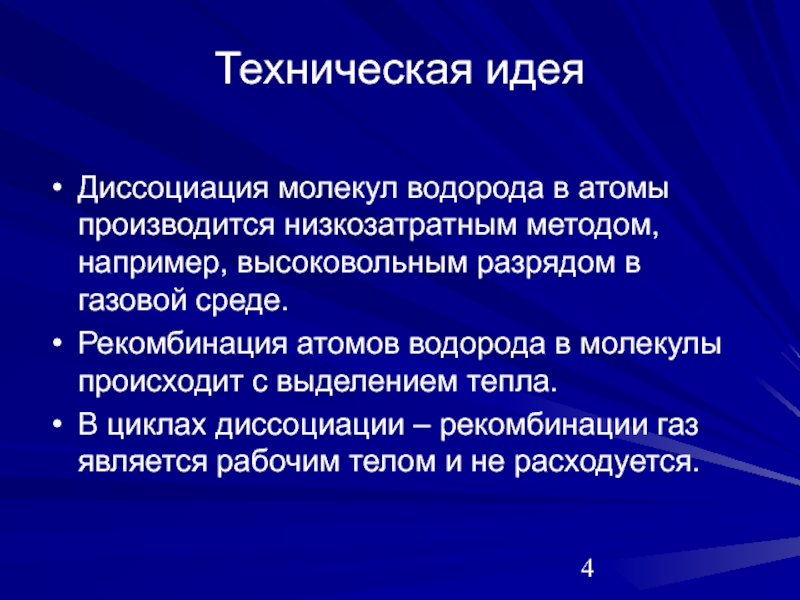 Техническая идея

• Диссоциация молекул водорода в атомы производится низкозатратным методом, например, высоковольным разрядом в газовой среде.

• Рекомбинация атомов водорода в молекулы происходит с выделением тепла.

• В циклах диссоциации – рекомбинации газ является рабочим телом и не расходуется.

4